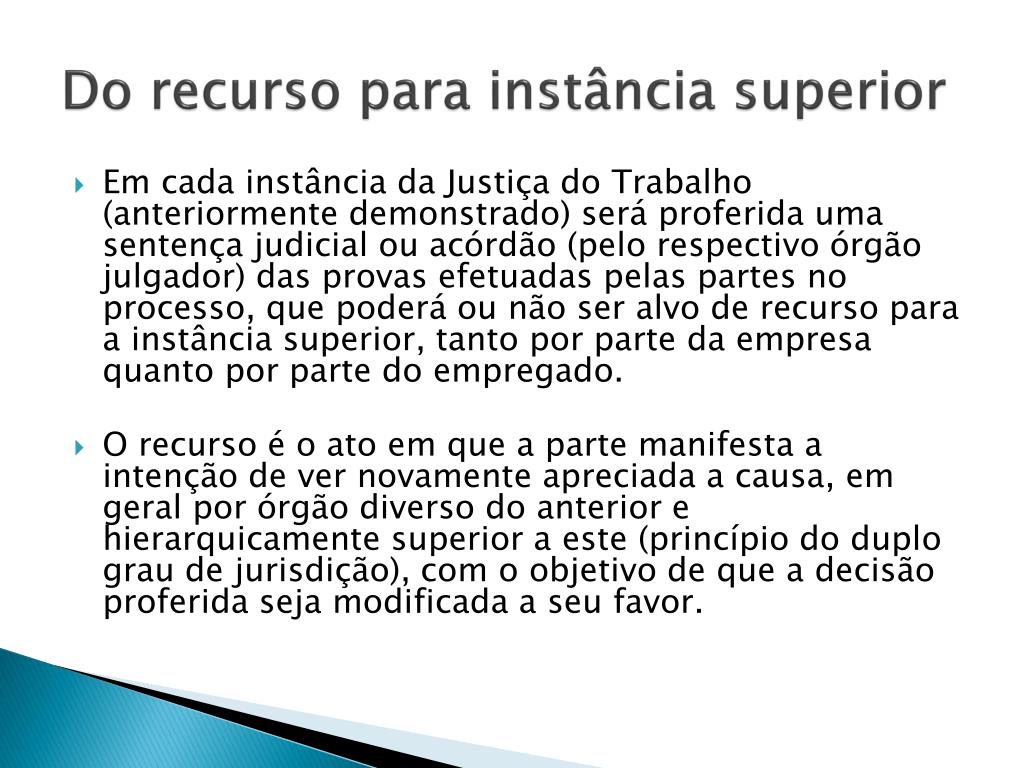 Do recurso para instância superior

Em cada instância da Justiça do Trabalho (anteriormente demonstrado) será proferida uma sentença judicial ou acórdão (pelo respectivo órgão julgador) das provas efetuadas pelas partes no processo, que poderá ou não ser alvo de recurso para a instância superior, tanto por parte da empresa quanto por parte do empregado.

O recurso é o ato em que a parte manifesta a intenção de ver novamente apreciada a causa, em geral por órgão diverso do anterior e hierarquicamente superior a este (princípio do duplo grau de jurisdição), com o objetivo de que a decisão proferida seja modificada a seu favor.